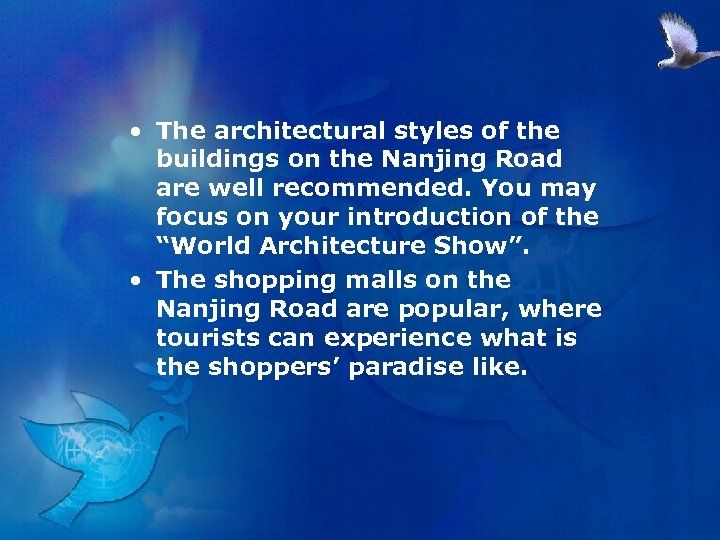 • The architectural styles of the buildings on the Nanjing Road are well recommended. You may focus on your introduction of the “World Architecture Show”.

• The shopping malls on the Nanjing Road are popular, where tourists can experience what is the shoppers’ paradise like.